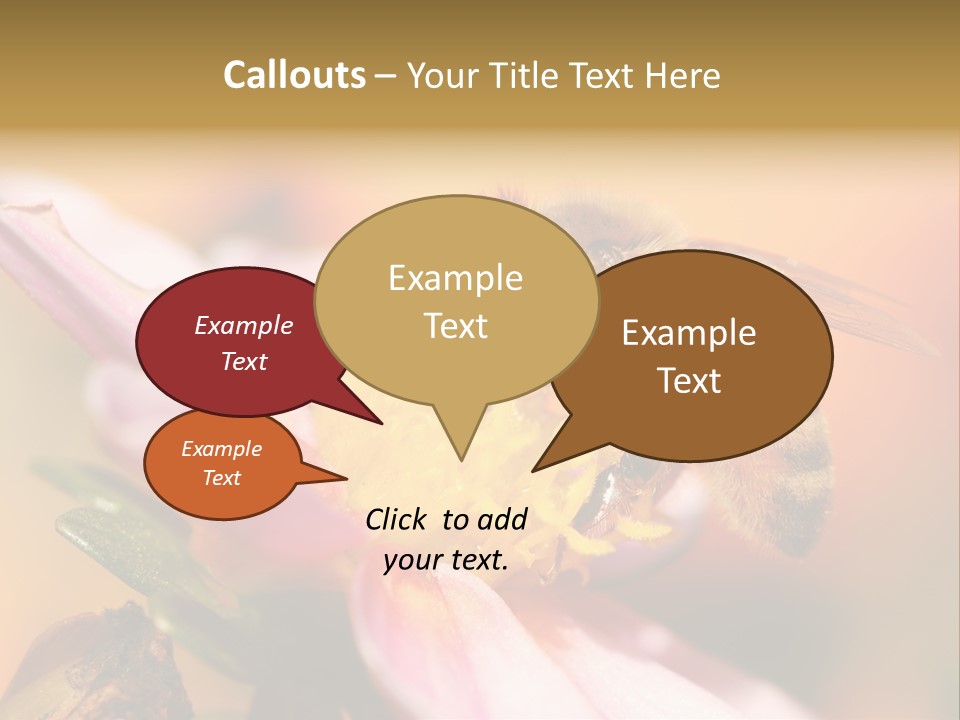 Callouts – Your Title Text Here

Example Text

Example Text

Example Text

Example Text

Click to add your text.